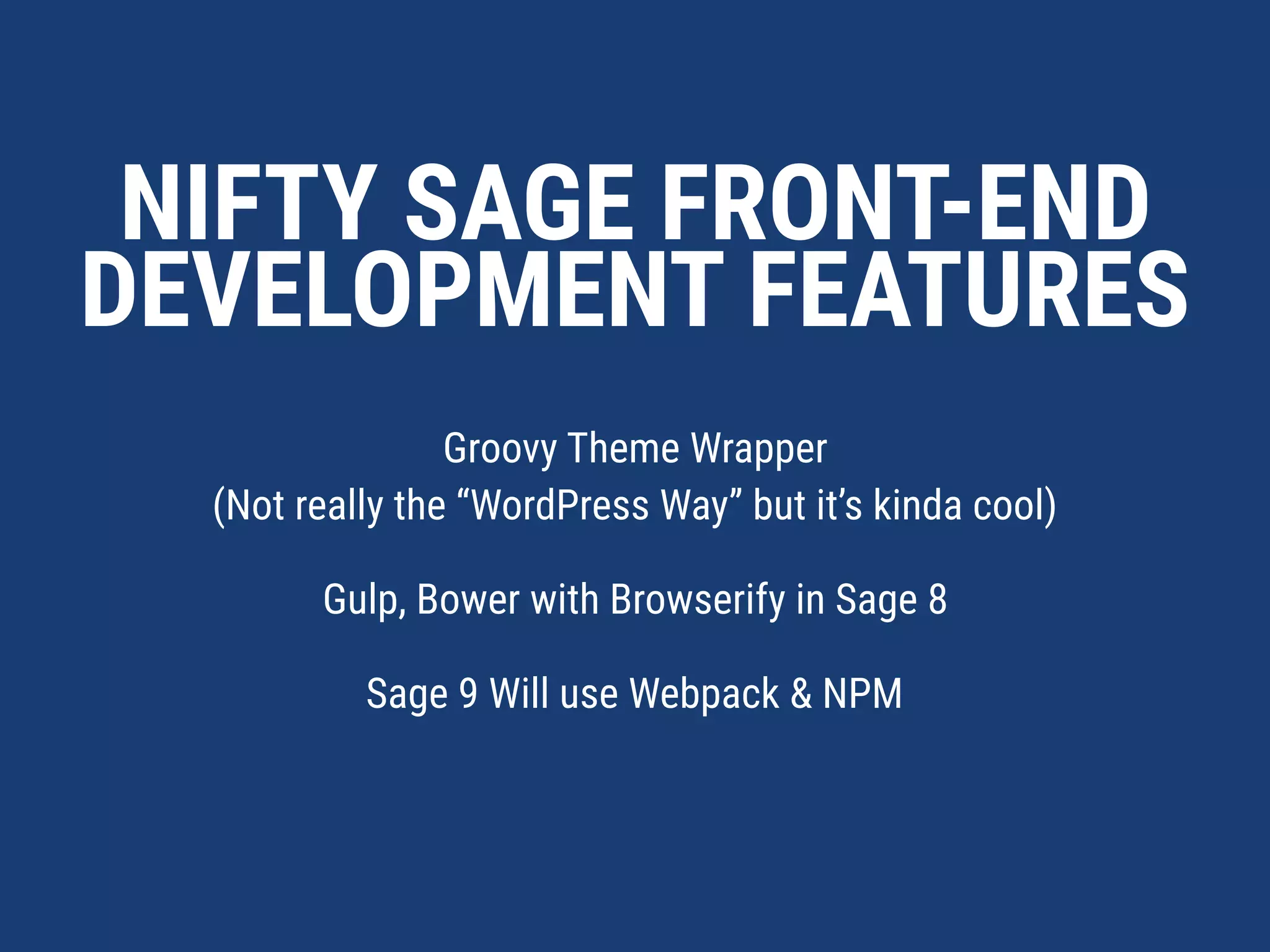 NIFTY SAGE FRONT-END DEVELOPMENT FEATURES

Groovy Theme Wrapper
(Not really the “WordPress Way” but it’s kinda cool)

Gulp, Bower with Browserify in Sage 8

Sage 9 Will use Webpack & NPM